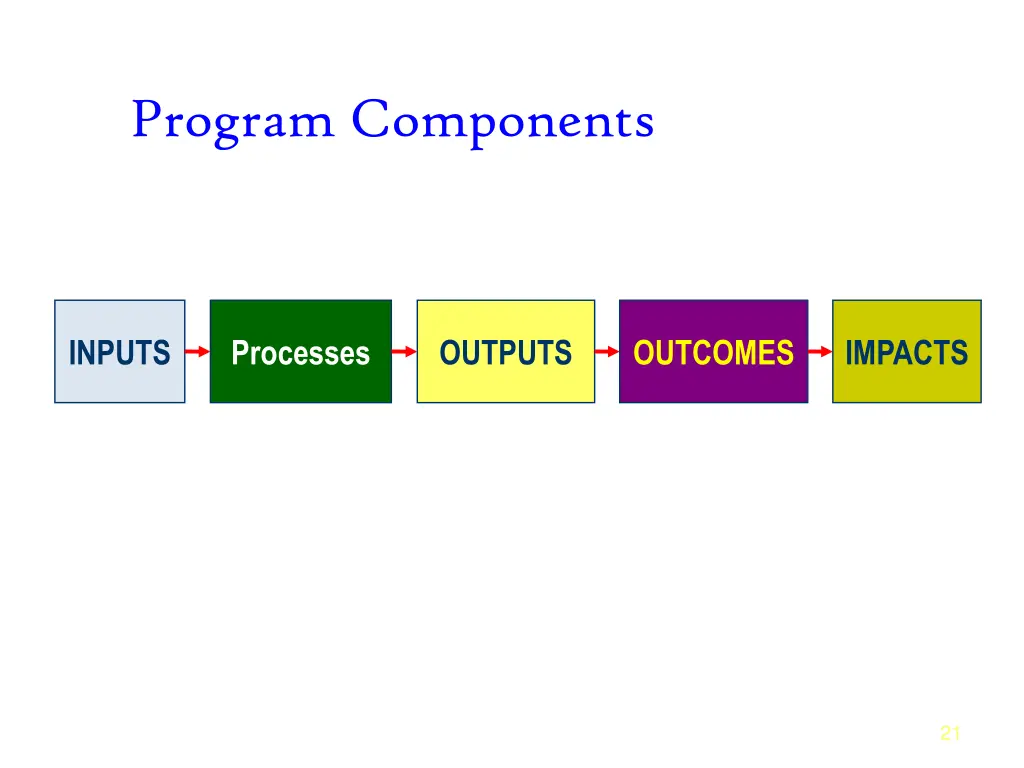 Program Components

INPUTS
Processes
OUTPUTS
OUTCOMES
IMPACTS

21